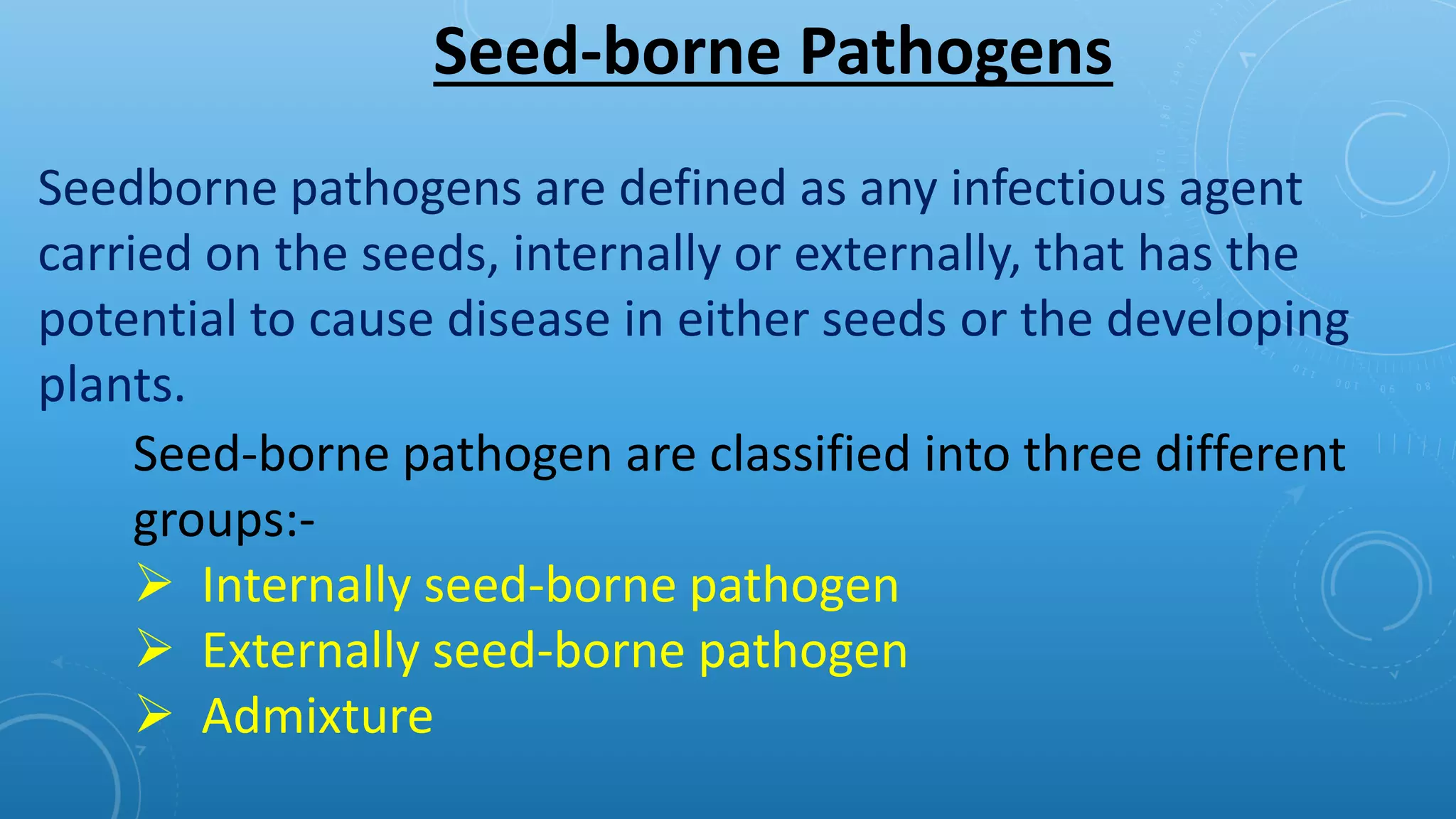 Seed-borne Pathogens

Seedborne pathogens are defined as any infectious agent carried on the seeds, internally or externally, that has the potential to cause disease in either seeds or the developing plants.

Seed-borne pathogen are classified into three different groups:-

➢ Internally seed-borne pathogen
➢ Externally seed-borne pathogen
➢ Admixture